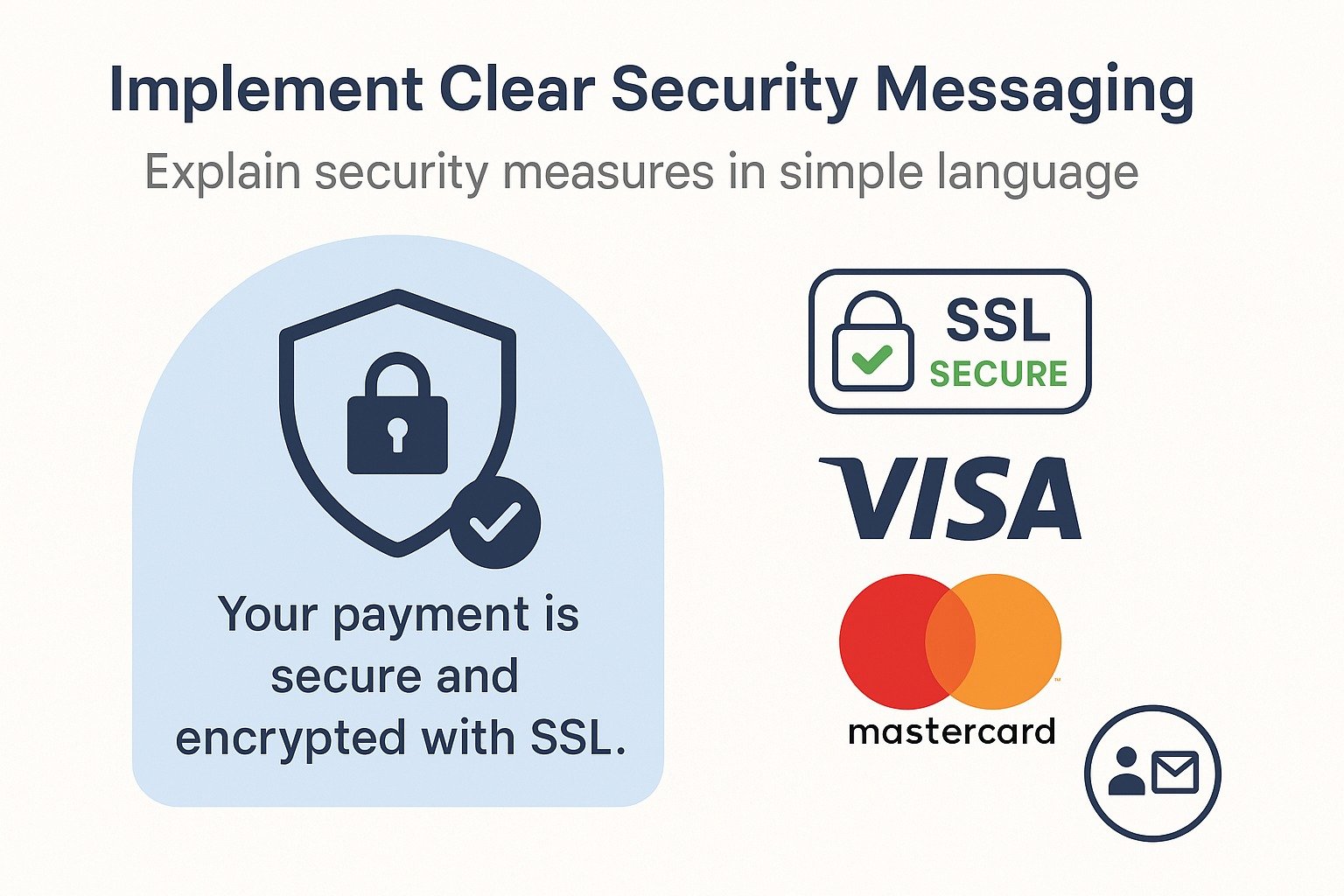 Implement Clear Security Messaging

Explain security measures in simple language

Your payment is secure and encrypted with SSL.

SSL
SECURE

VISA

mastercard